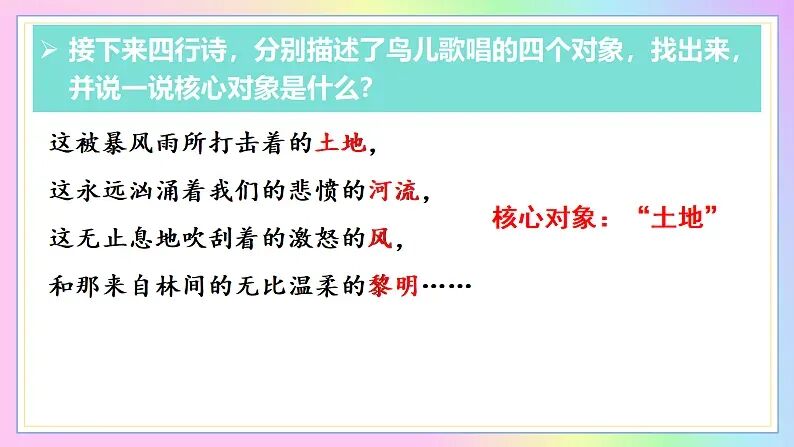 ➢ 接下来四行诗，分别描述了鸟儿歌唱的四个对象，找出来，并说一说核心对象是什么？

这被暴风雨所打击着的土地，

这永远汹涌着我们的悲愤的河流，

这无止息地吹刮着的激怒的风，

和那来自林间的无比温柔的黎明……

核心对象：“土地”